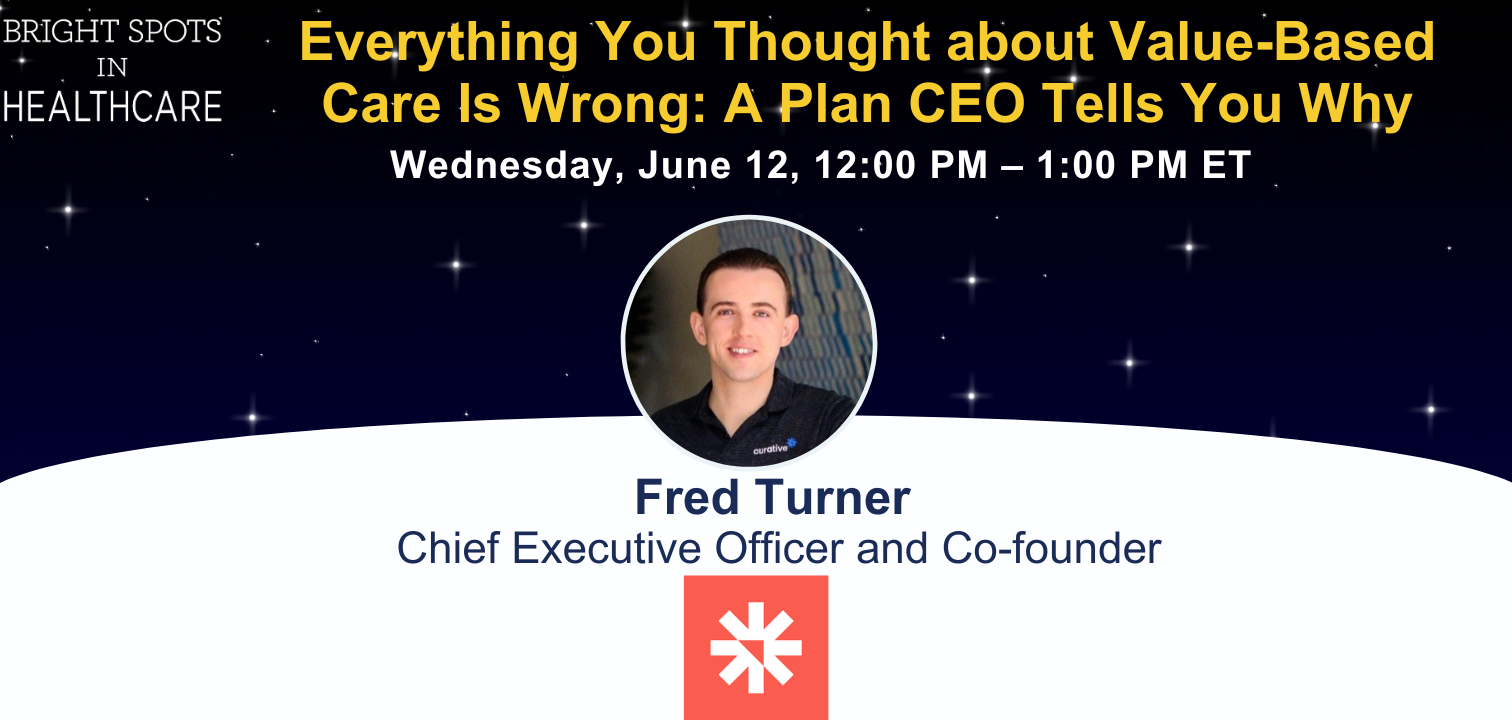 BRIGHT SPOTS IN HEALTHCARE

Everything You Thought about Value-Based Care Is Wrong: A Plan CEO Tells You Why

Wednesday, June 12, 12:00 PM – 1:00 PM ET

curative

Fred Turner

Chief Executive Officer and Co-founder